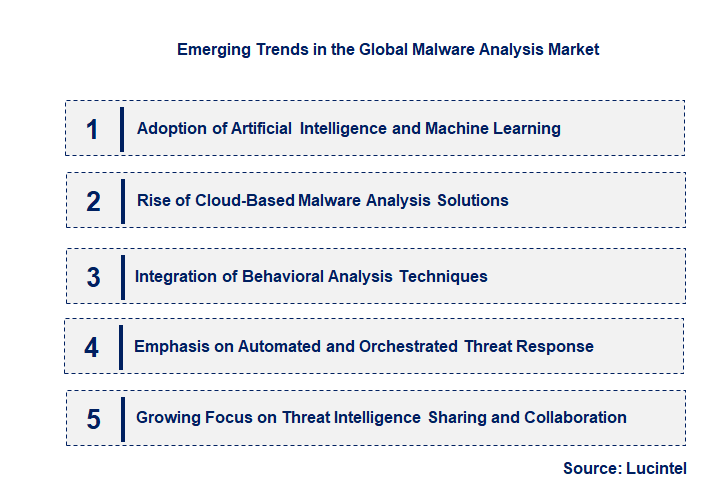 Emerging Trends in the Global Malware Analysis Market

1 Adoption of Artificial Intelligence and Machine Learning

2 Rise of Cloud-Based Malware Analysis Solutions

3 Integration of Behavioral Analysis Techniques

4 Emphasis on Automated and Orchestrated Threat Response

5 Growing Focus on Threat Intelligence Sharing and Collaboration

Source: Lucintel